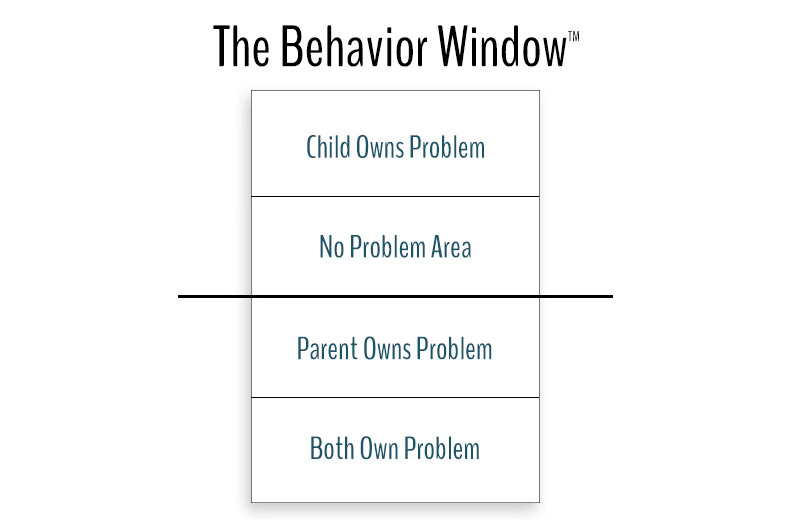 The Behavior Window™

Child Owns Problem

No Problem Area

Parent Owns Problem

Both Own Problem